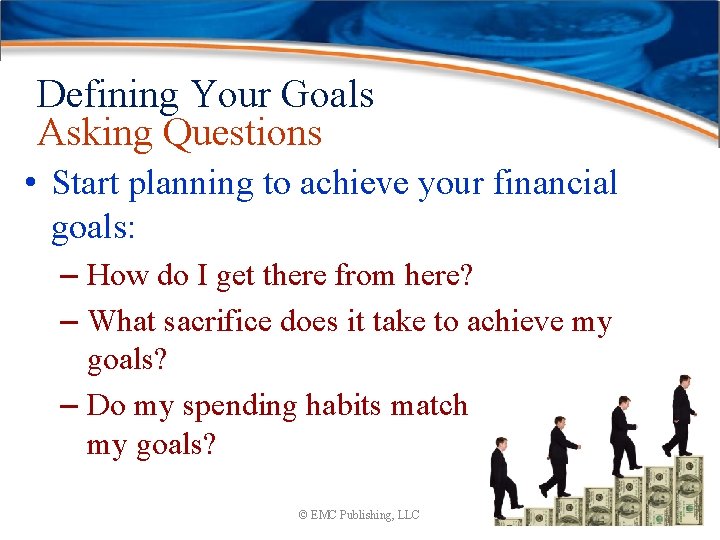 Defining Your Goals
Asking Questions

• Start planning to achieve your financial goals:
– How do I get there from here?
– What sacrifice does it take to achieve my goals?
– Do my spending habits match my goals?

© EMC Publishing, LLC